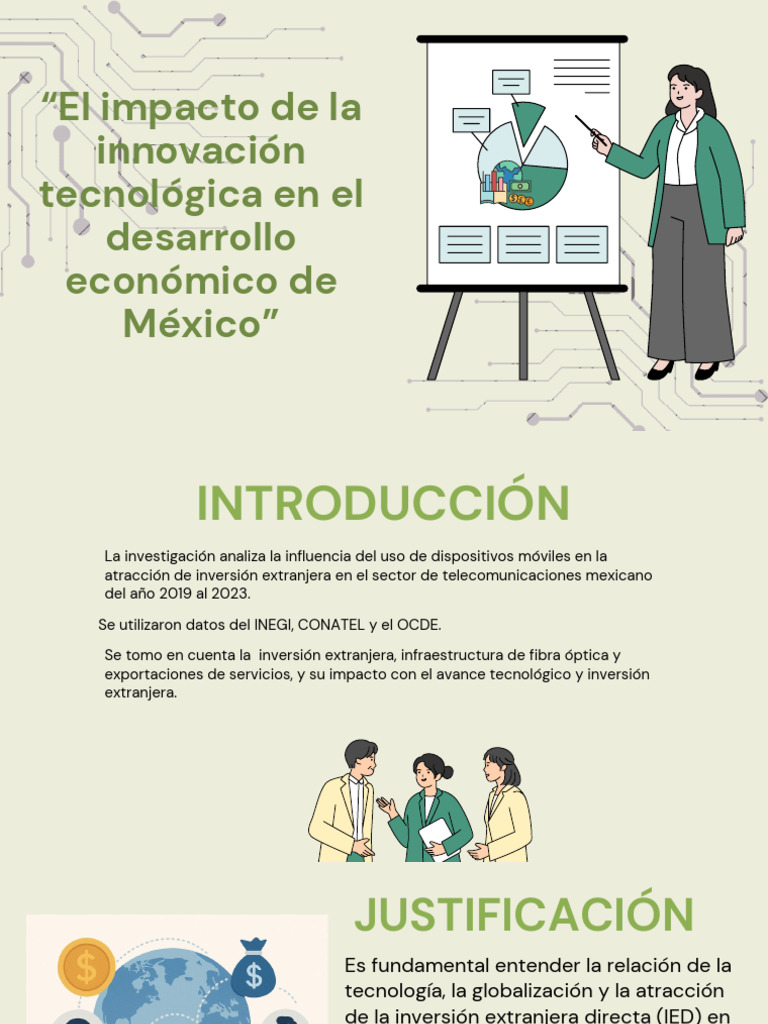 “El impacto de la innovación tecnológica en el desarrollo económico de México”

INTRODUCCIÓN

La investigación analiza la influencia del uso de dispositivos móviles en la atracción de inversión extranjera en el sector de telecomunicaciones mexicano del año 2019 al 2023.

Se utilizaron datos del INEGI, CONATEL y el OCDE.

Se tomo en cuenta la inversión extranjera, infraestructura de fibra óptica y exportaciones de servicios, y su impacto con el avance tecnológico y inversión extranjera.

JUSTIFICACIÓN

Es fundamental entender la relación de la tecnología, la globalización y la atracción de la inversión extranjera directa (IED) en